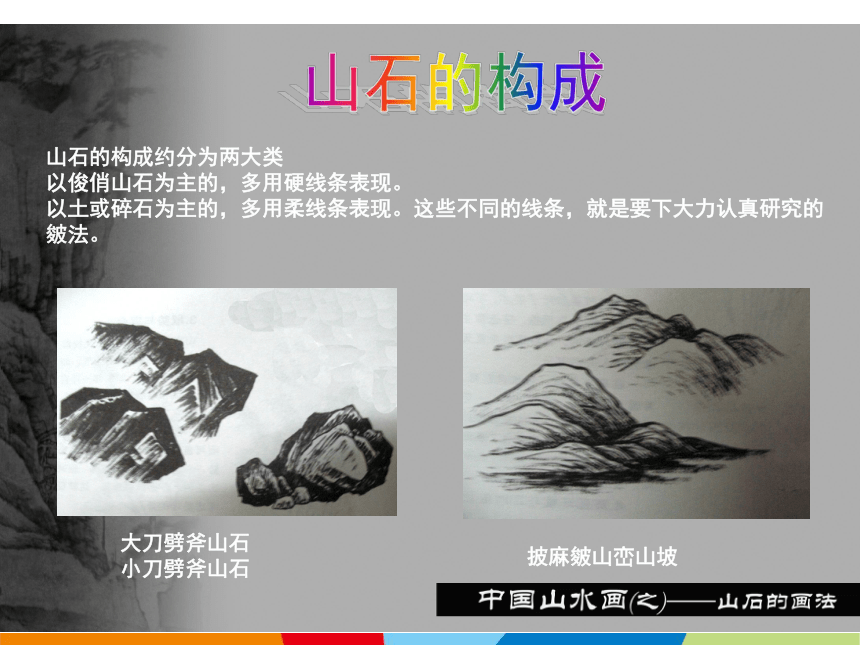 山石的构成

山石的构成约分为两大类
以俊俏山石为主的，多用硬线条表现。
以土或碎石为主的，多用柔线条表现。这些不同的线条，就是要下大力认真研究的皴法。

大刀劈斧山石
小刀劈斧山石

披麻皴山峦山坡

中国山水画(之)——山石的画法